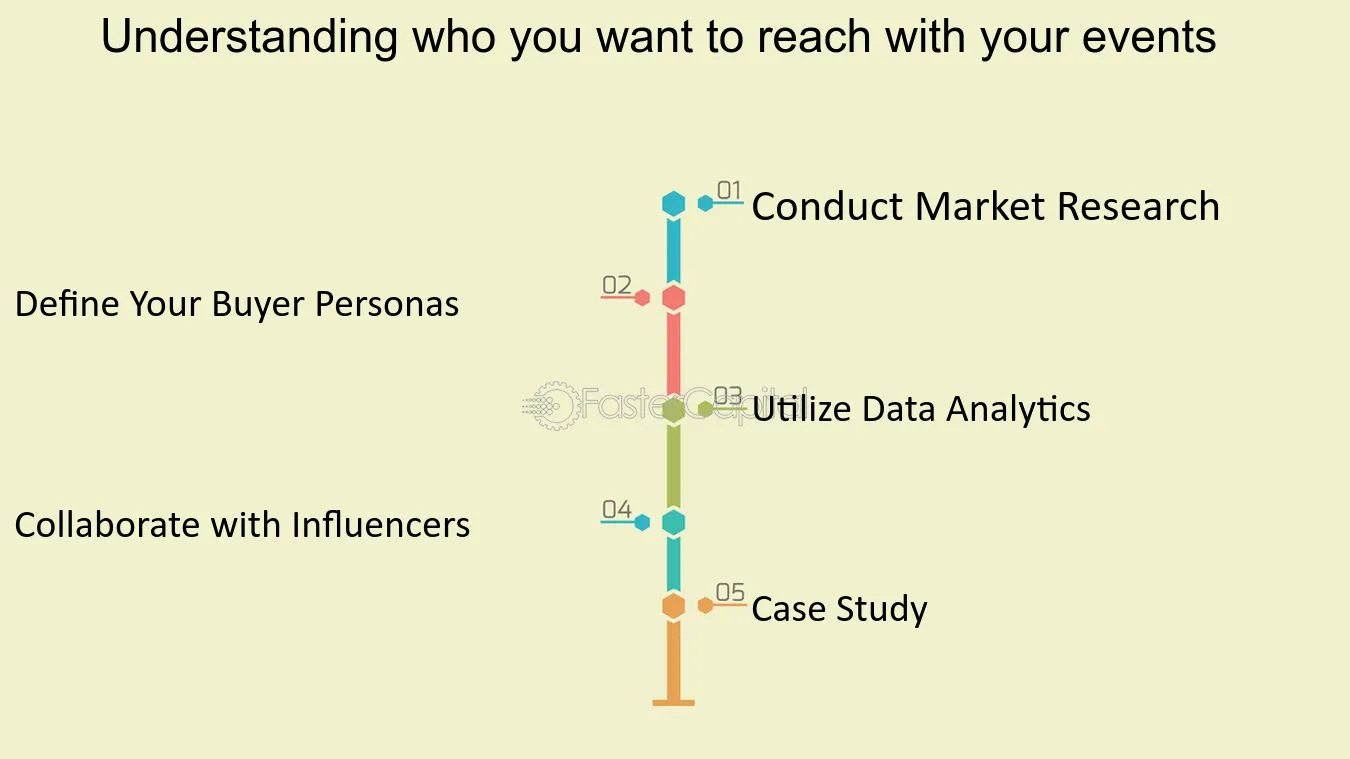 Understanding who you want to reach with your events

01 Conduct Market Research

02 Define Your Buyer Personas

03 Utilize Data Analytics

04 Collaborate with Influencers

05 Case Study

FasterCapital